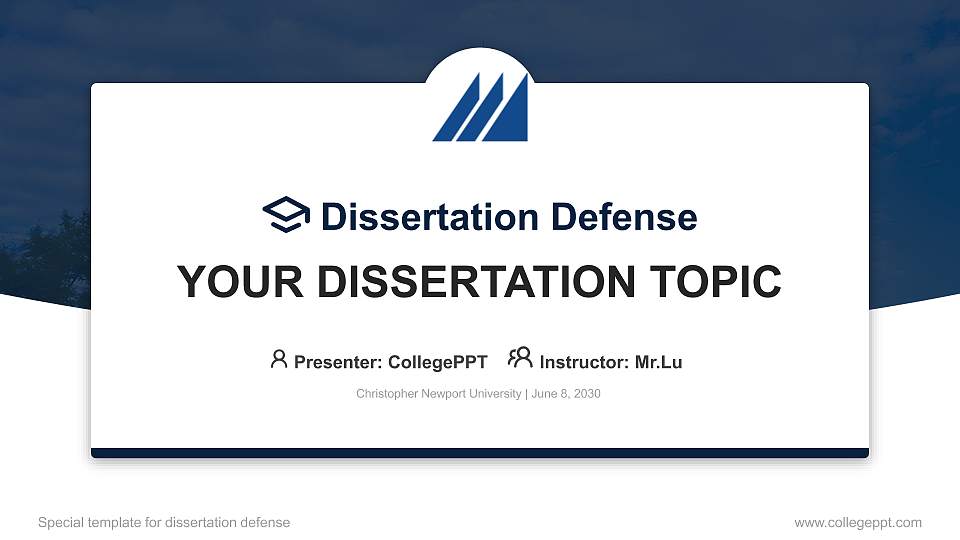 Dissertation Defense

YOUR DISSERTATION TOPIC

Presenter: CollegePPT Instructor: Mr.Lu

Christopher Newport University | June 8, 2030

Special template for dissertation defense

www.collegeppt.com